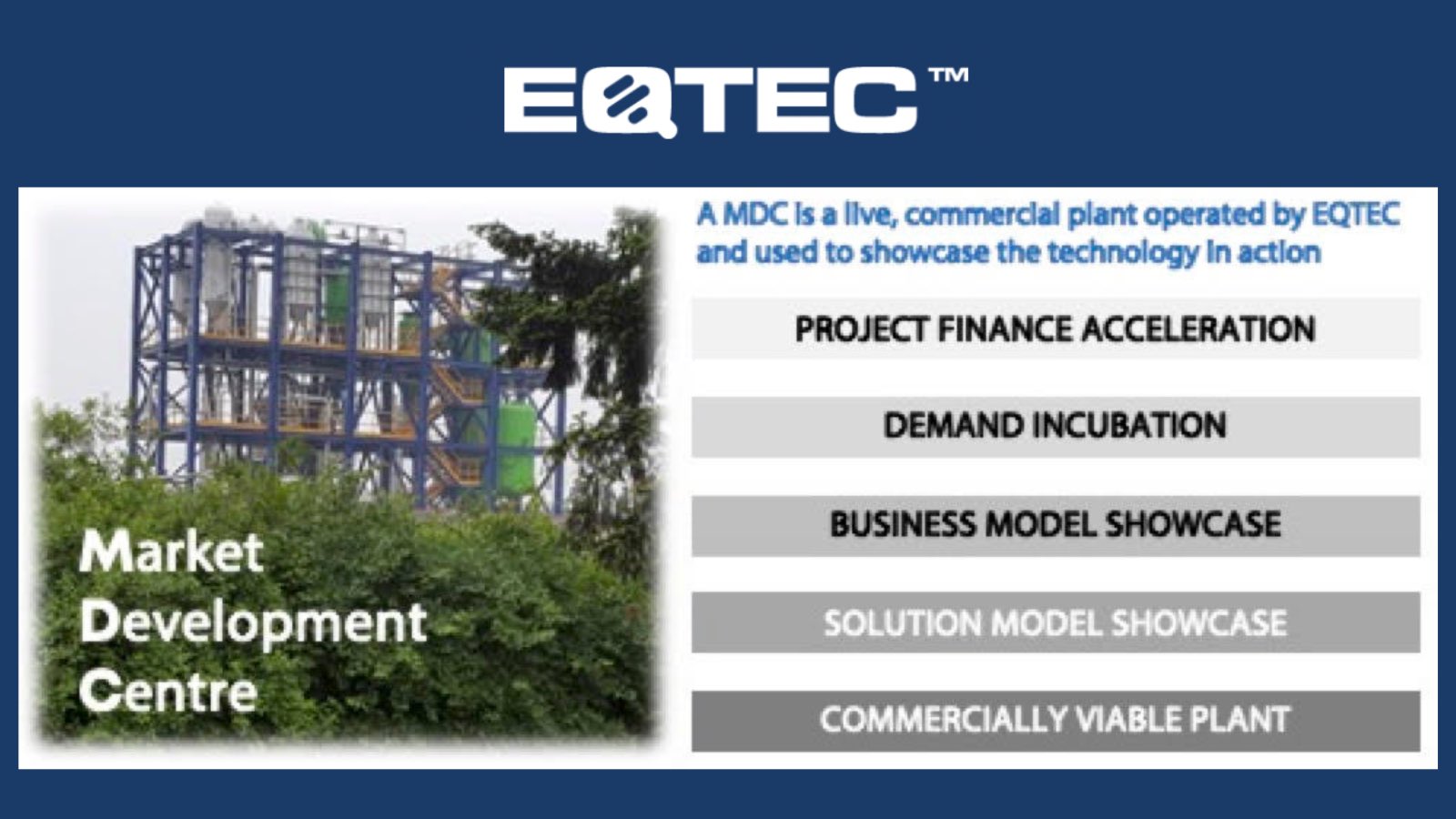 EQTEC™

Market Development Centre

A MDC is a live, commercial plant operated by EQTEC and used to showcase the technology in action

PROJECT FINANCE ACCELERATION

DEMAND INCUBATION

BUSINESS MODEL SHOWCASE

SOLUTION MODEL SHOWCASE

COMMERCIALLY VIABLE PLANT